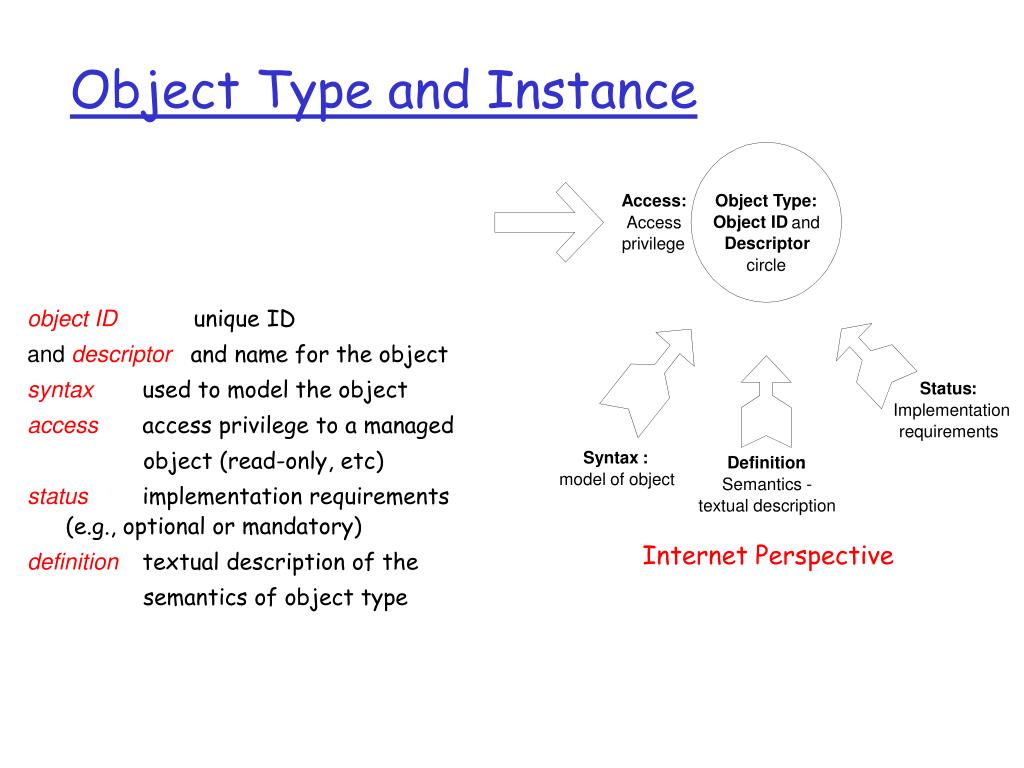 Object Type and Instance

object ID unique ID
and descriptor and name for the object
syntax used to model the object
access access privilege to a managed object (read-only, etc)
status implementation requirements (e.g., optional or mandatory)
definition textual description of the semantics of object type

Access: Access privilege

Object Type: Object ID and Descriptor circle

Status: Implementation requirements

Syntax : model of object

Definition Semantics - textual description

Internet Perspective